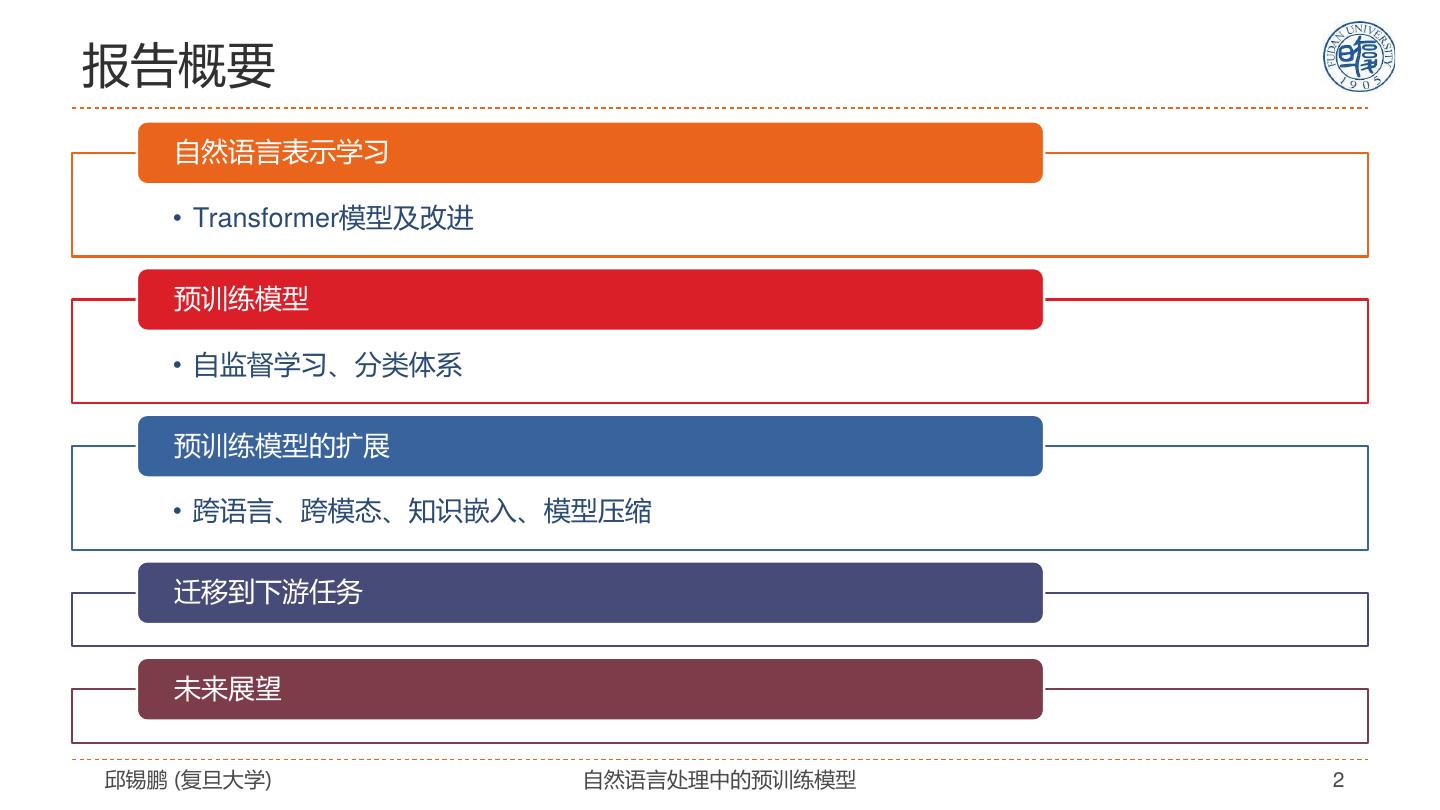 报告概要

FUDAN UNIVERSITY 1905

自然语言表示学习

• Transformer模型及改进

预训练模型

• 自监督学习、分类体系

预训练模型的扩展

• 跨语言、跨模态、知识嵌入、模型压缩

迁移到下游任务

未来展望

邱锡鹏 (复旦大学)

自然语言处理中的预训练模型

2